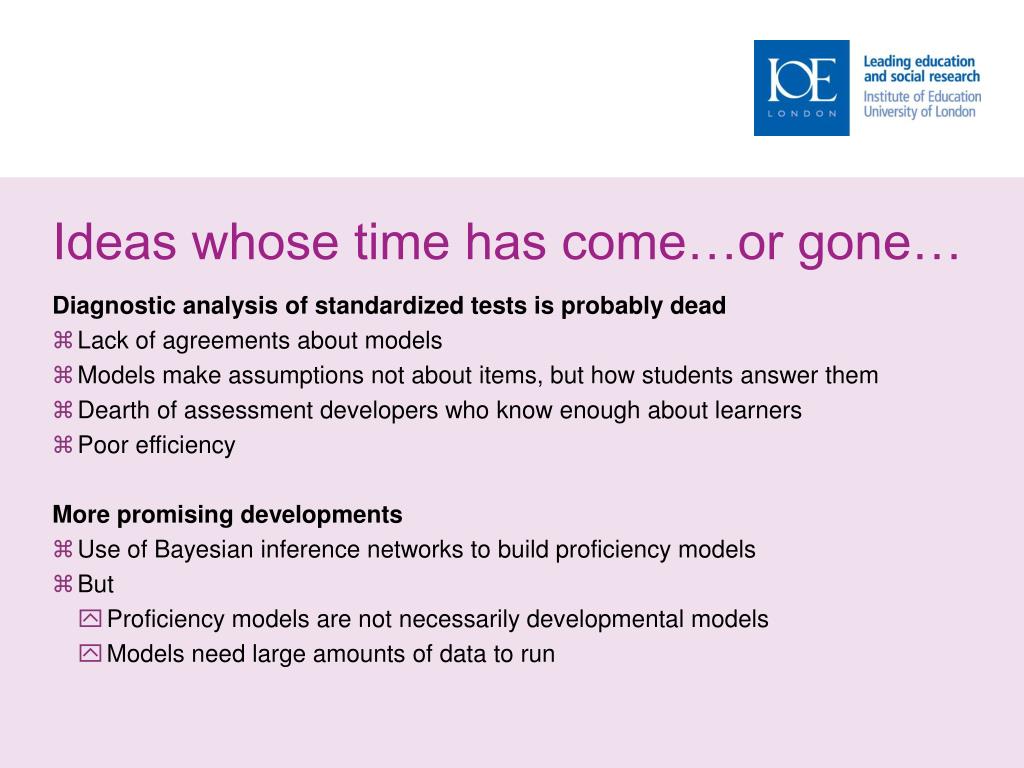 IOE
LONDON
Leading education and social research
Institute of Education University of London

Ideas whose time has come…or gone…

Diagnostic analysis of standardized tests is probably dead
⌘ Lack of agreements about models
⌘ Models make assumptions not about items, but how students answer them
⌘ Dearth of assessment developers who know enough about learners
⌘ Poor efficiency

More promising developments
⌘ Use of Bayesian inference networks to build proficiency models
⌘ But
Proficiency models are not necessarily developmental models
Models need large amounts of data to run